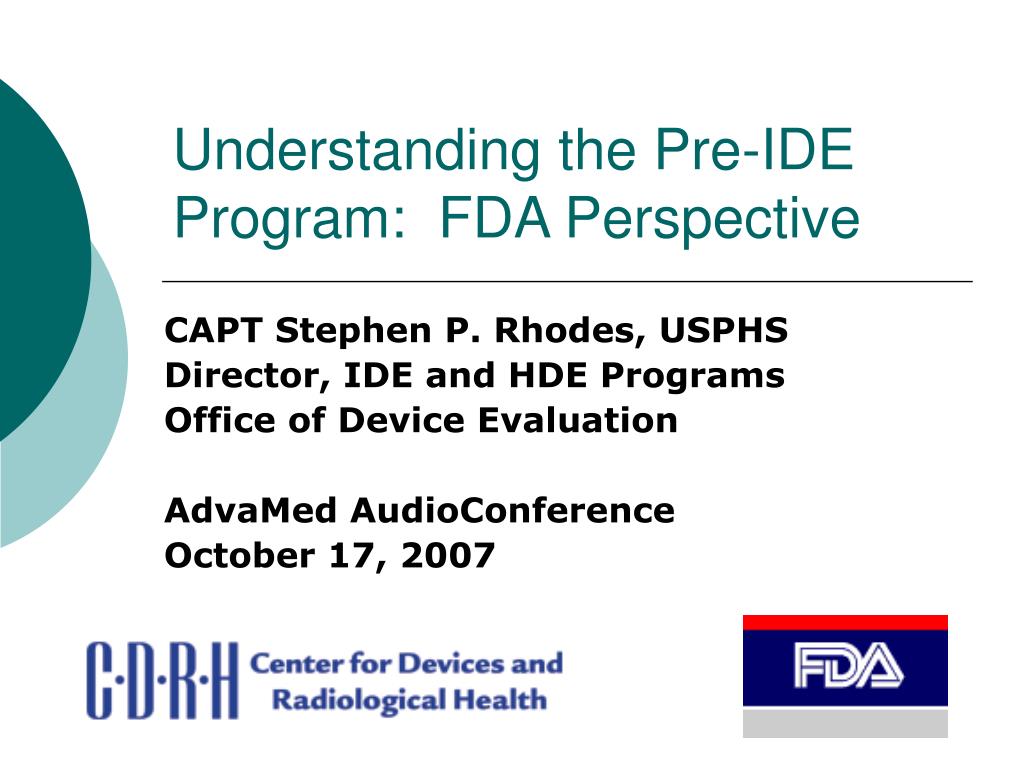 Understanding the Pre-IDE Program:  FDA Perspective

CAPT Stephen P. Rhodes, USPHS
Director, IDE and HDE Programs
Office of Device Evaluation

AdvaMed AudioConference
October 17, 2007

C·D·R·H Center for Devices and Radiological Health

FDA